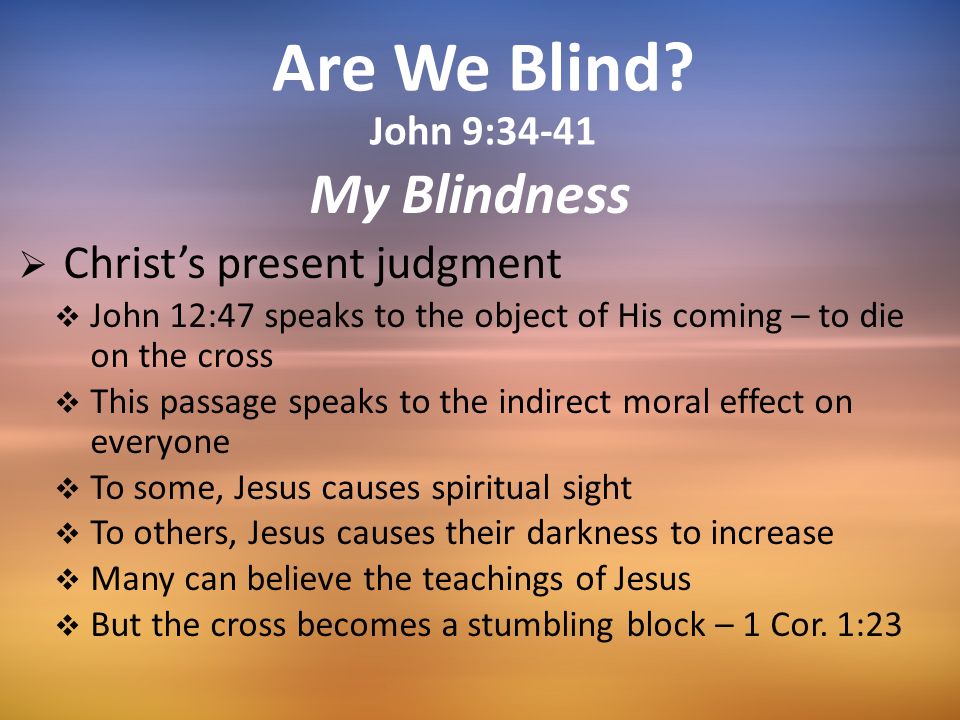 Are We Blind?
John 9:34-41
My Blindness

➢ Christ's present judgment
❖ John 12:47 speaks to the object of His coming – to die on the cross
❖ This passage speaks to the indirect moral effect on everyone
❖ To some, Jesus causes spiritual sight
❖ To others, Jesus causes their darkness to increase
❖ Many can believe the teachings of Jesus
❖ But the cross becomes a stumbling block – 1 Cor. 1:23